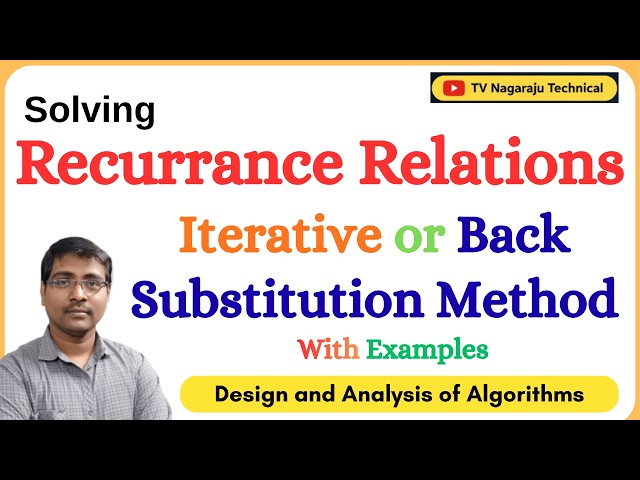 TV Nagaraju Technical

Solving

Recurrance Relations

Iterative or Back Substitution Method

With Examples

Design and Analysis of Algorithms